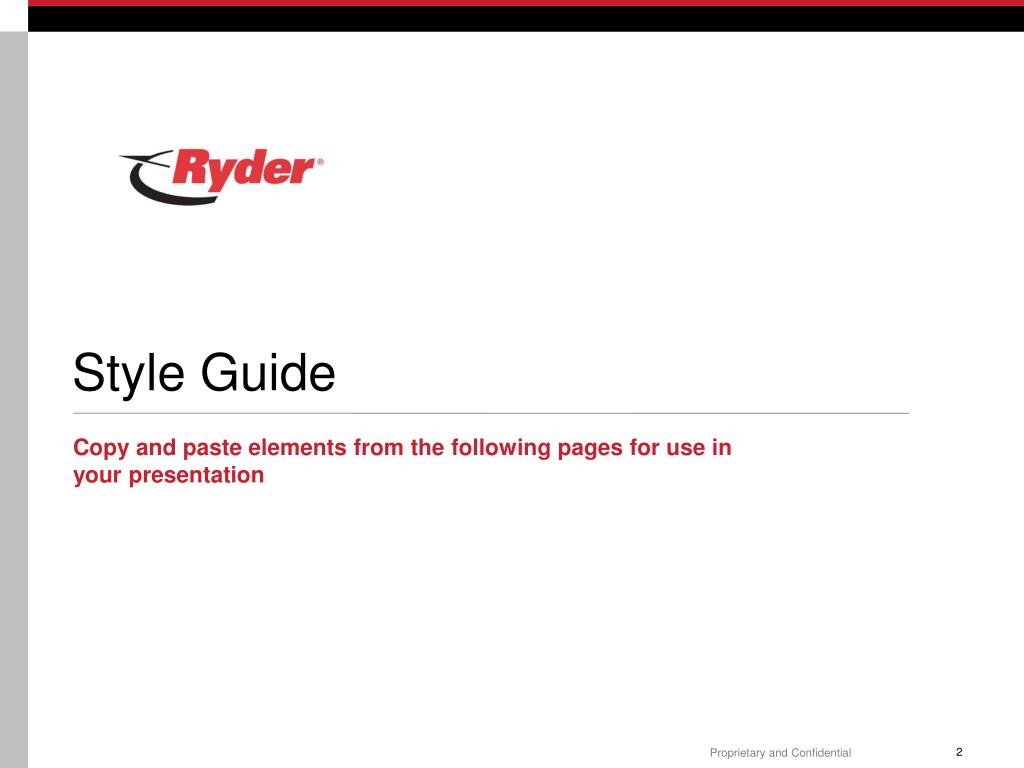 Ryder®

Style Guide

Copy and paste elements from the following pages for use in your presentation

Proprietary and Confidential

2